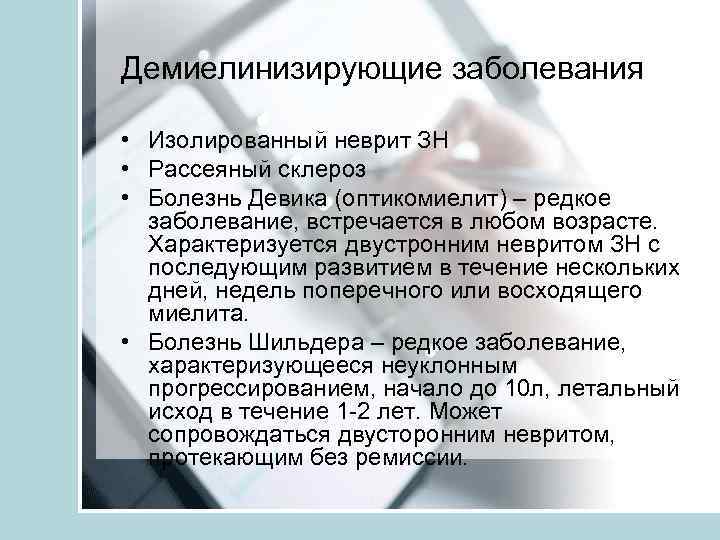 Демиелинизирующие заболевания

• Изолированный неврит ЗН
• Рассеяный склероз
• Болезнь Девика (оптикомиелит) – редкое заболевание, встречается в любом возрасте. Характеризуется двустронним невритом ЗН с последующим развитием в течение нескольких дней, недель поперечного или восходящего миелита.
• Болезнь Шильдера – редкое заболевание, характеризующееся неуклонным прогрессированием, начало до 10л, летальный исход в течение 1-2 лет. Может сопровождаться двусторонним невритом, протекающим без ремиссии.